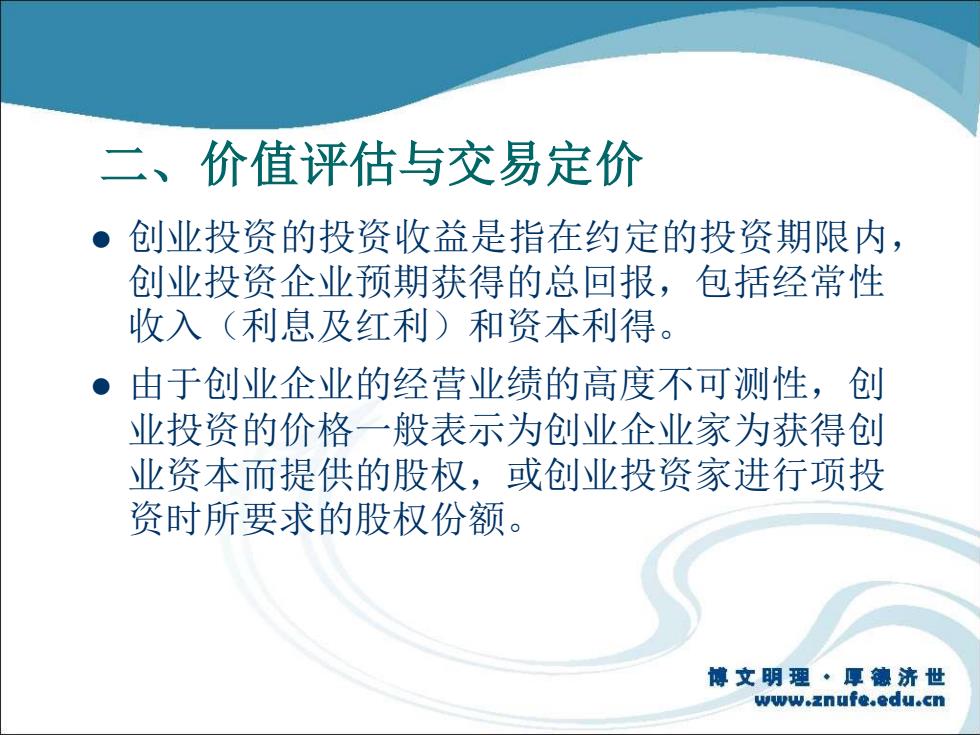 二、价值评估与交易定价

● 创业投资的投资收益是指在约定的投资期限内，创业投资企业预期获得的总回报，包括经常性收入（利息及红利）和资本利得。

● 由于创业企业的经营业绩的高度不可测性，创业投资的价格一般表示为创业企业家为获得创业资本而提供的股权，或创业投资家进行项投资时所要求的股权份额。

博文明理 · 厚德济世
www.znufe.edu.cn